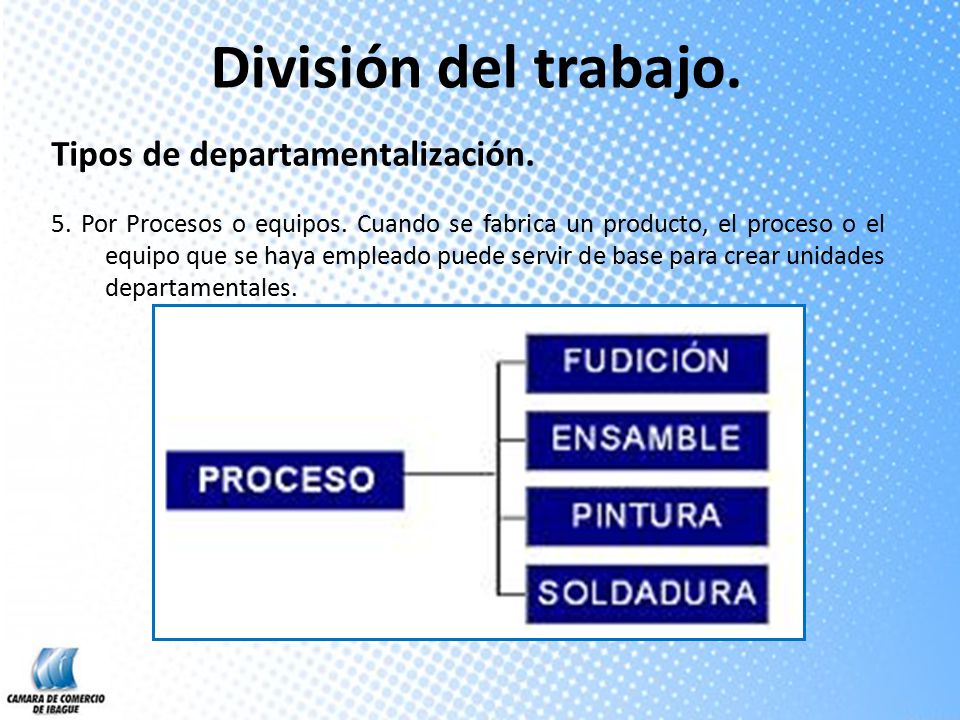 División del trabajo.

Tipos de departamentalización.

5. Por Procesos o equipos. Cuando se fabrica un producto, el proceso o el equipo que se haya empleado puede servir de base para crear unidades departamentales.

PROCESO

FUDICIÓN

ENSAMBLE

PINTURA

SOLDADURA

CAMARA DE COMERCIO DE IBAGUE